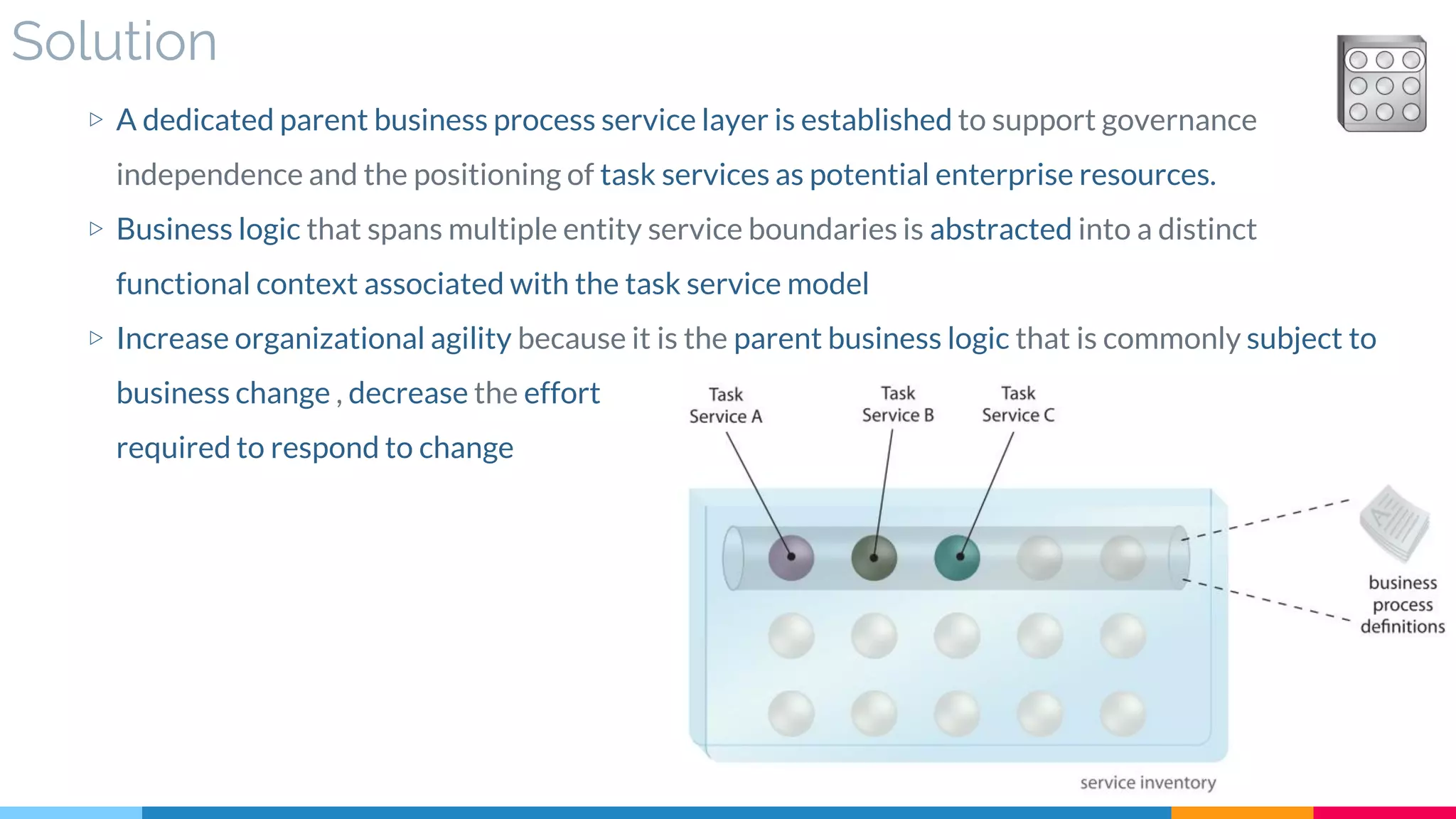 Solution

▷ A dedicated parent business process service layer is established to support governance independence and the positioning of task services as potential enterprise resources.

▷ Business logic that spans multiple entity service boundaries is abstracted into a distinct functional context associated with the task service model

▷ Increase organizational agility because it is the parent business logic that is commonly subject to business change , decrease the effort required to respond to change

Task Service A

Task Service B

Task Service C

business process definitions

service inventory